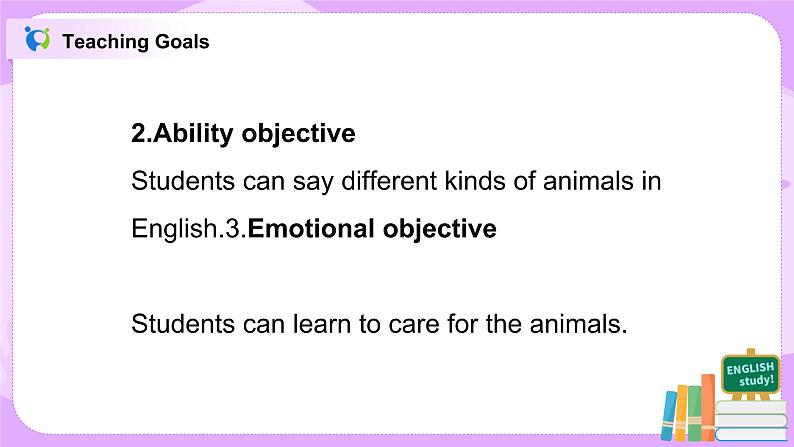 Teaching Goals

2.Ability objective

Students can say different kinds of animals in English.3.Emotional objective

Students can learn to care for the animals.

ENGLISH study!